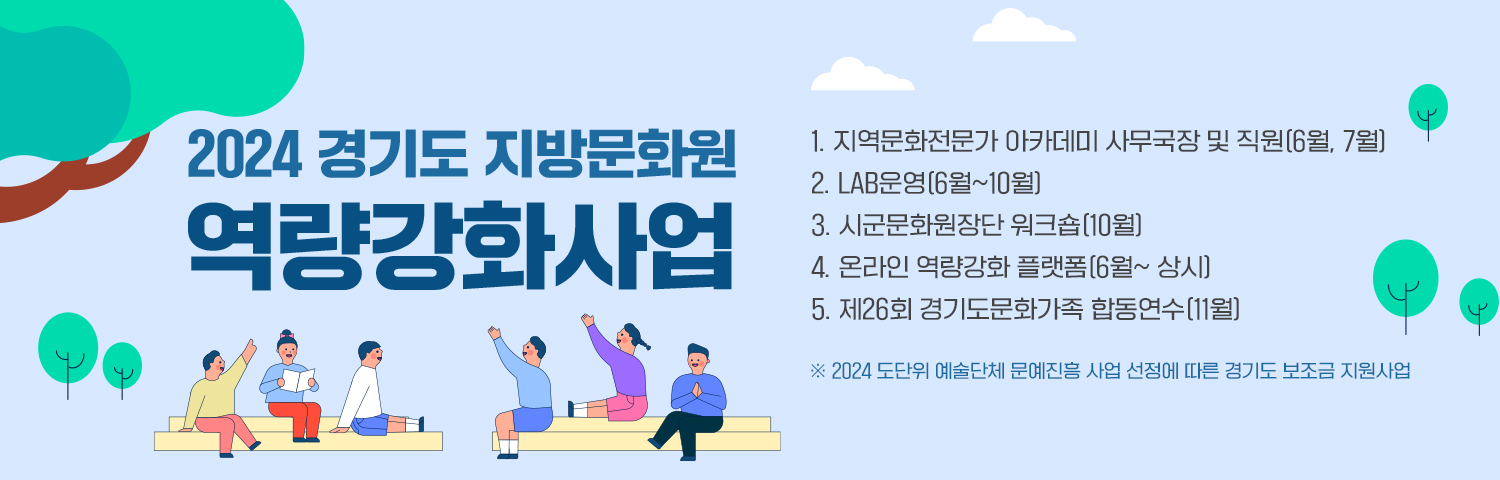 2024 경기도 지방문화원
역량강화사업

1. 지역문화전문가 아카데미 사무국장 및 직원(6월, 7월)
2. LAB운영(6월~10월)
3. 시군문화원장단 워크숍(10월)
4. 온라인 역량강화 플랫폼(6월~ 상시)
5. 제26회 경기도문화가족 합동연수(11월)

※ 2024 도단위 예술단체 문예진흥 사업 선정에 따른 경기도 보조금 지원사업